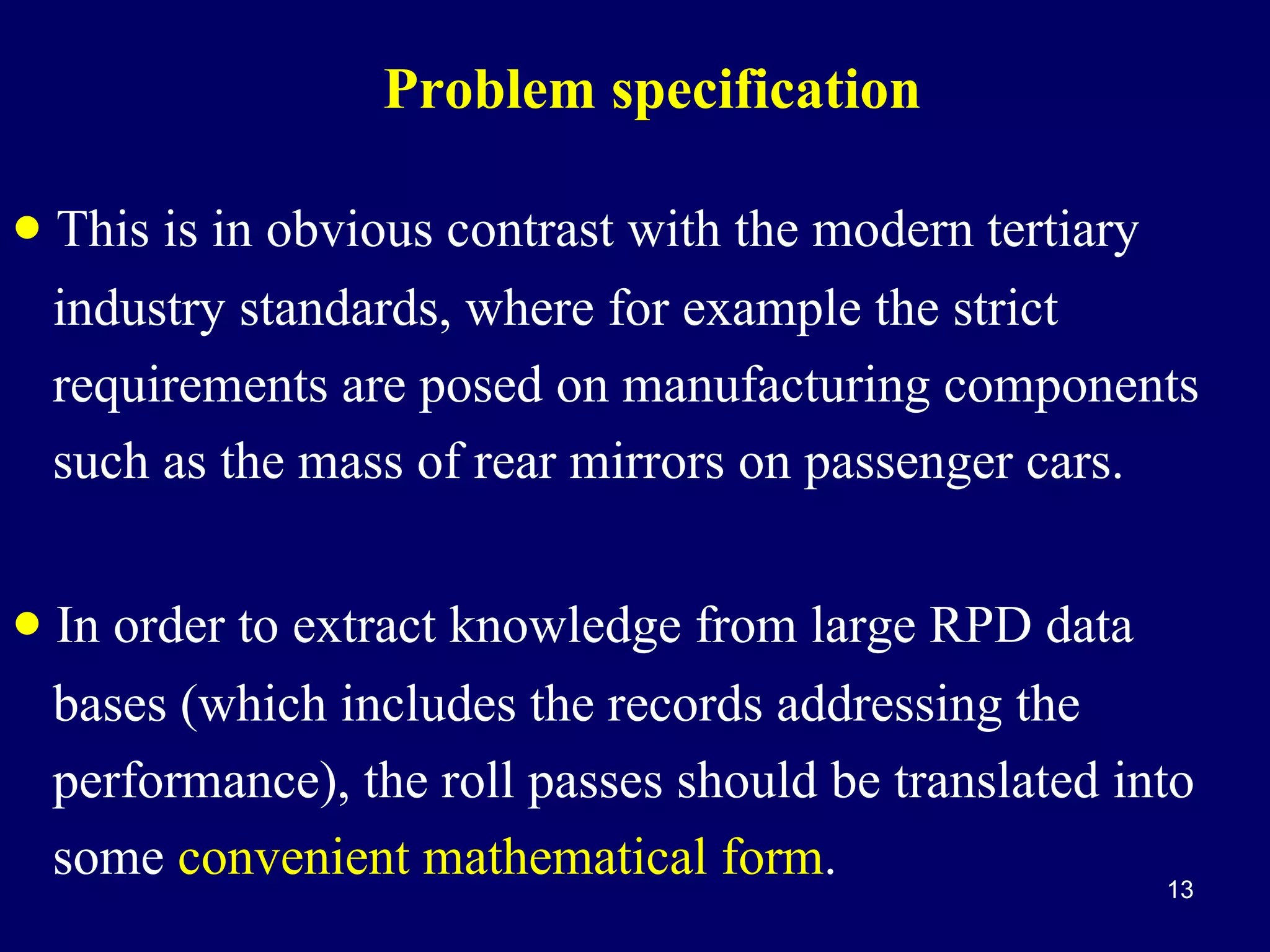 Problem specification

• This is in obvious contrast with the modern tertiary industry standards, where for example the strict requirements are posed on manufacturing components such as the mass of rear mirrors on passenger cars.

• In order to extract knowledge from large RPD data bases (which includes the records addressing the performance), the roll passes should be translated into some convenient mathematical form.

13